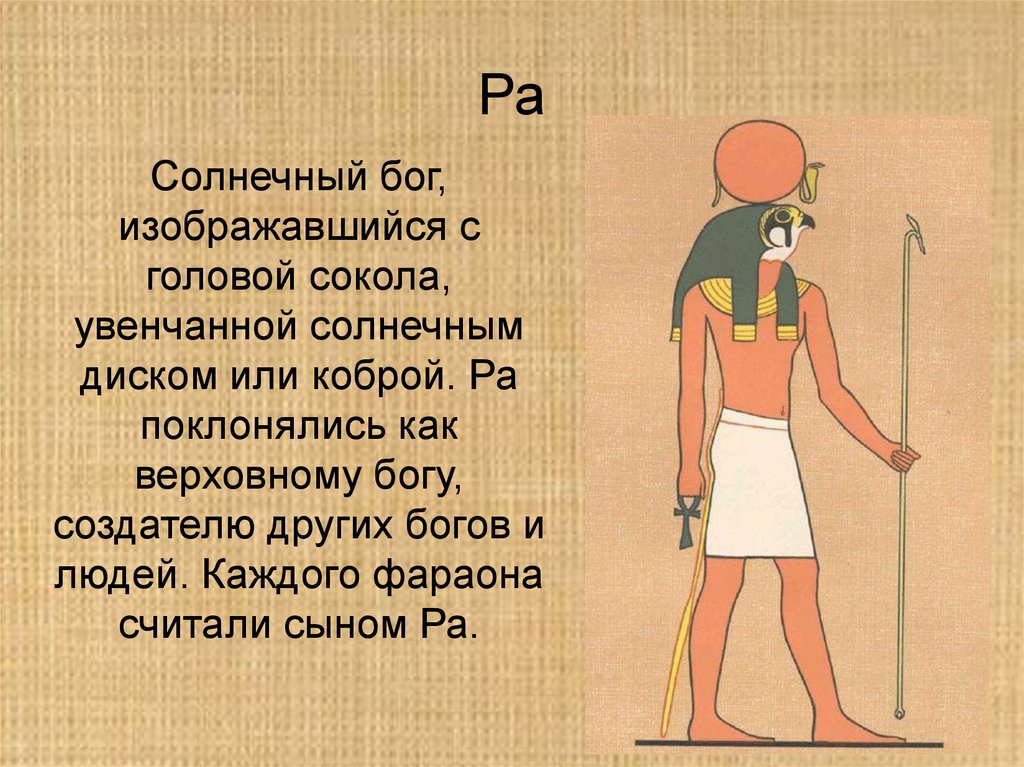 Ра

Солнечный бог, изображавшийся с головой сокола, увенчанной солнечным диском или коброй. Ра поклонялись как верховному богу, создателю других богов и людей. Каждого фараона считали сыном Ра.